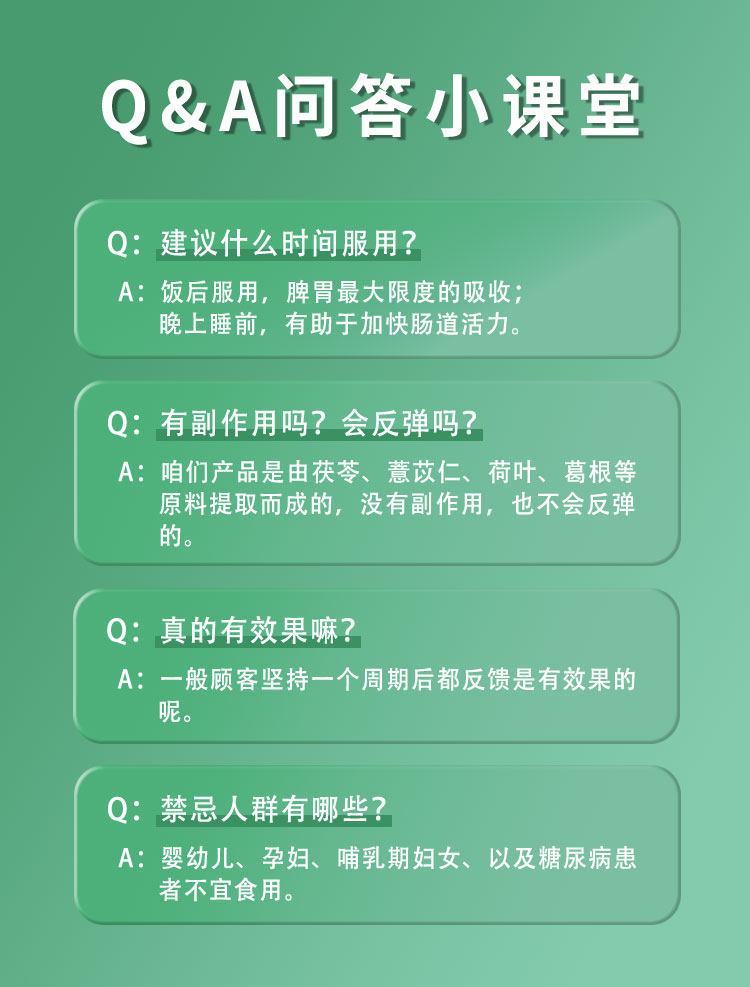 Q&A问答小课堂

Q：建议什么时间服用？

A：饭后服用，脾胃最大限度的吸收；晚上睡前，有助于加快肠道活力。

Q：有副作用吗？会反弹吗？

A：咱们产品是由茯苓、薏苡仁、荷叶、葛根等原料提取而成的，没有副作用，也不会反弹的。

Q：真的有效果嘛？

A：一般顾客坚持一个周期后都反馈是有效果的呢。

Q：禁忌人群有哪些？

A：婴幼儿、孕妇、哺乳期妇女、以及糖尿病患者不宜食用。